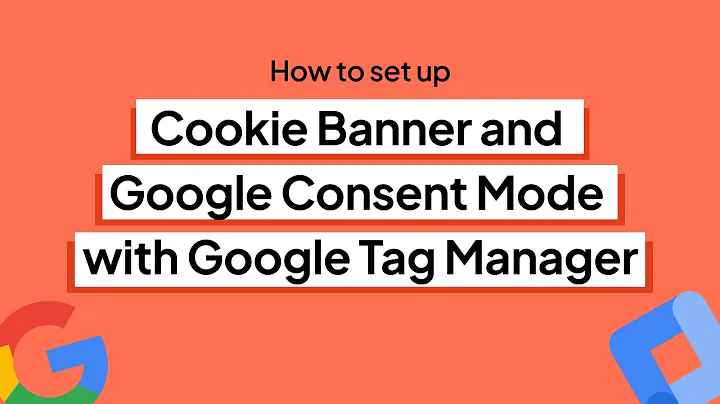 How to set up
Cookie Banner and
Google Consent Mode
with Google Tag Manager